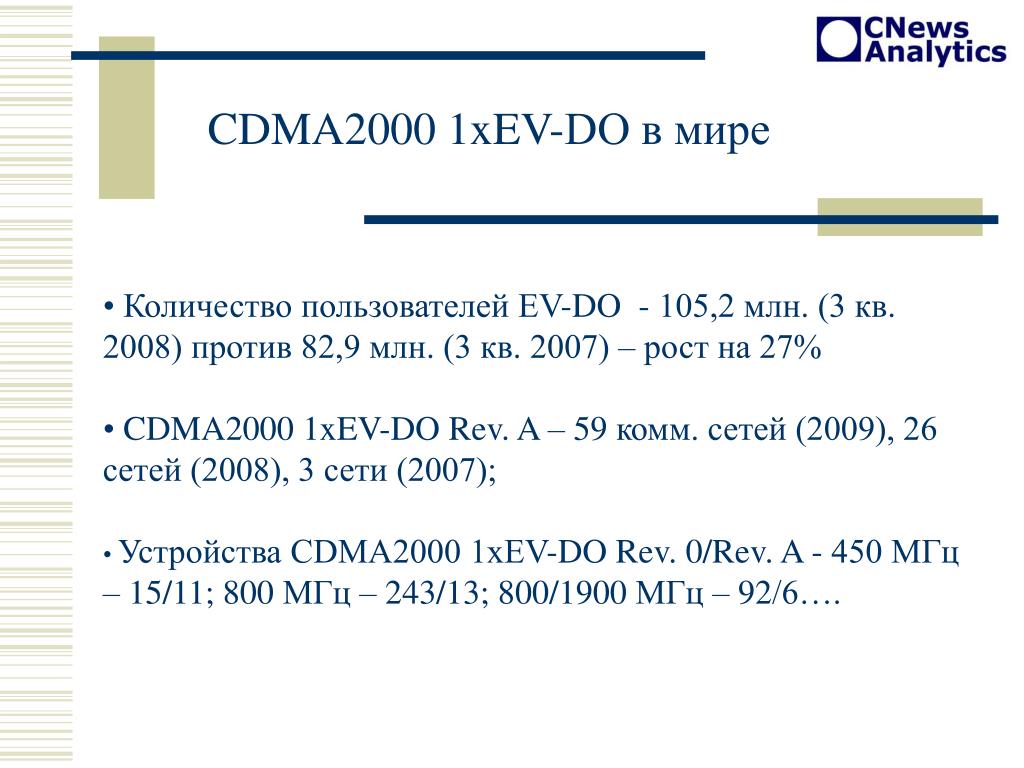 CNews Analytics

CDMA2000 1xEV-DO в мире

• Количество пользователей EV-DO - 105,2 млн. (3 кв. 2008) против 82,9 млн. (3 кв. 2007) – рост на 27%

• CDMA2000 1xEV-DO Rev. A – 59 комм. сетей (2009), 26 сетей (2008), 3 сети (2007);

• Устройства CDMA2000 1xEV-DO Rev. 0/Rev. A - 450 МГц – 15/11; 800 МГц – 243/13; 800/1900 МГц – 92/6….